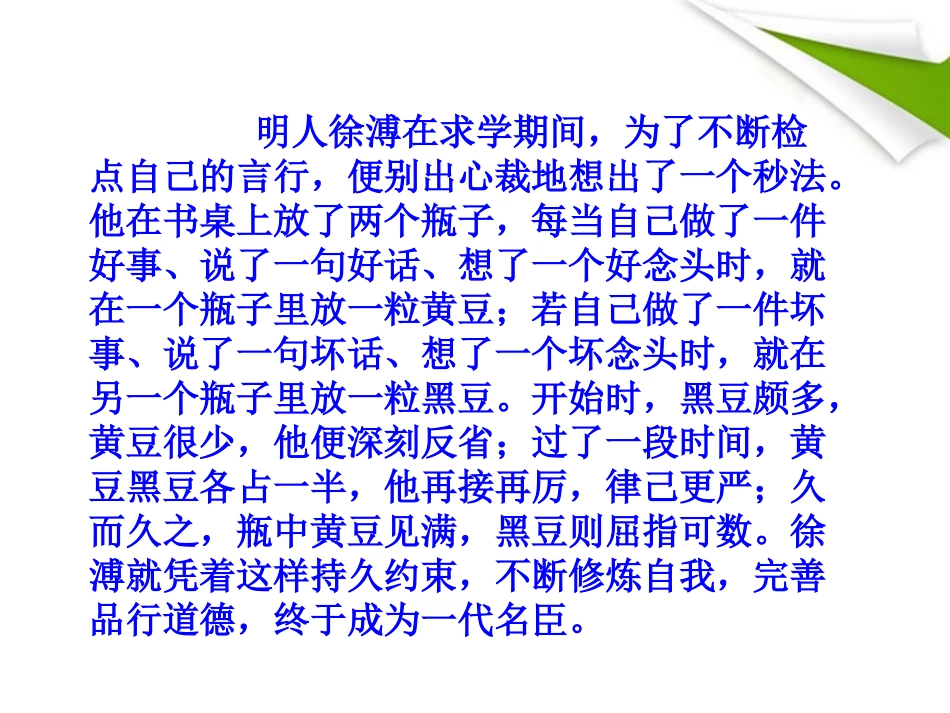 明人徐溥在求学期间，为了不断检点自己的言行，便别出心裁地想出了一个秒法。他在书桌上放了两个瓶子，每当自己做了一件好事、说了一句好话、想了一个好念头时，就在一个瓶子里放一粒黄豆；若自己做了一件坏事、说了一句坏话、想了一个坏念头时，就在另一个瓶子里放一粒黑豆。开始时，黑豆颇多，黄豆很少，他便深刻反省；过了一段时间，黄豆黑豆各占一半，他再接再厉，律己更严；久而久之，瓶中黄豆见满，黑豆则屈指可数。徐溥就凭着这样持久约束，不断修炼自我，完善品行道德，终于成为一代名臣。